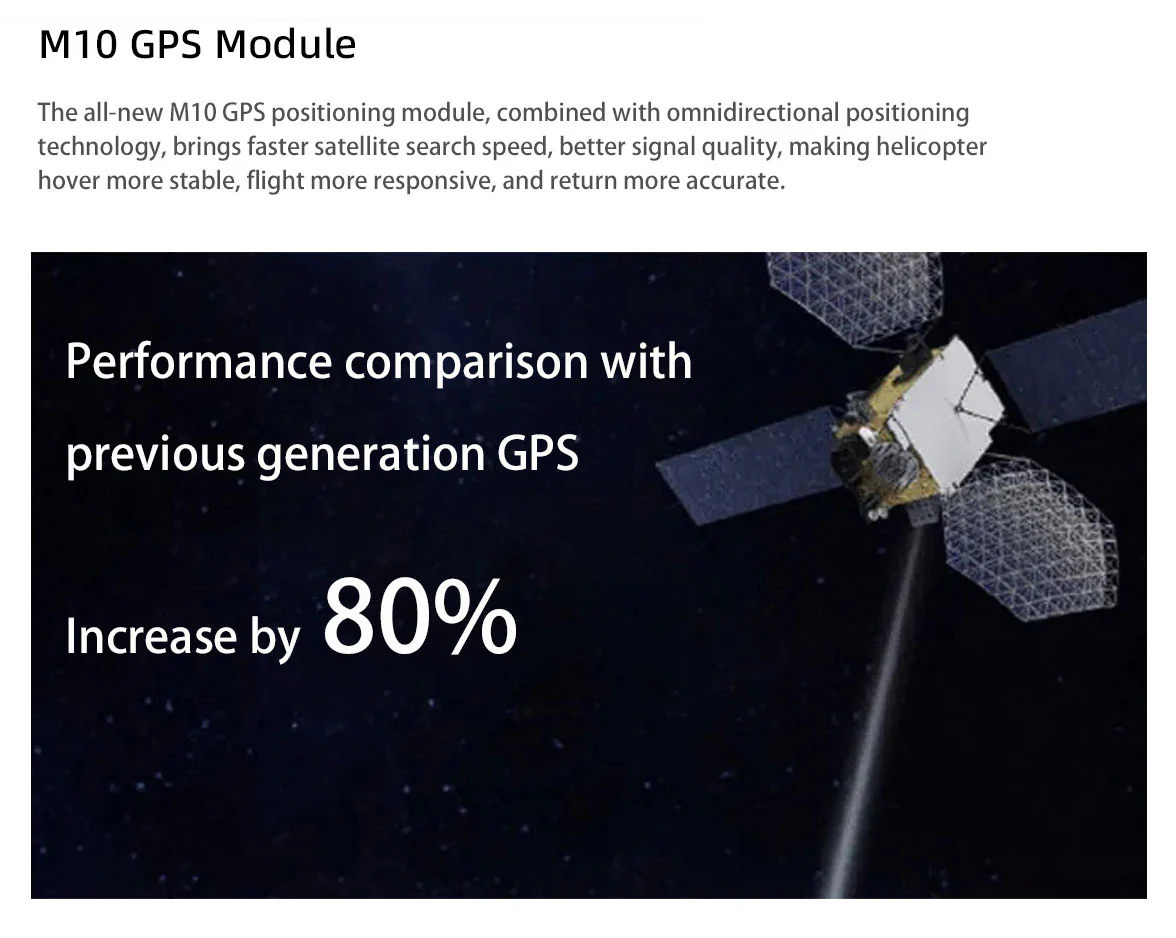 M10 GPS Module

The all-new M10 GPS positioning module, combined with omnidirectional positioning technology, brings faster satellite search speed, better signal quality, making helicopter hover more stable, flight more responsive, and return more accurate.

Performance comparison with previous generation GPS

Increase by 80%